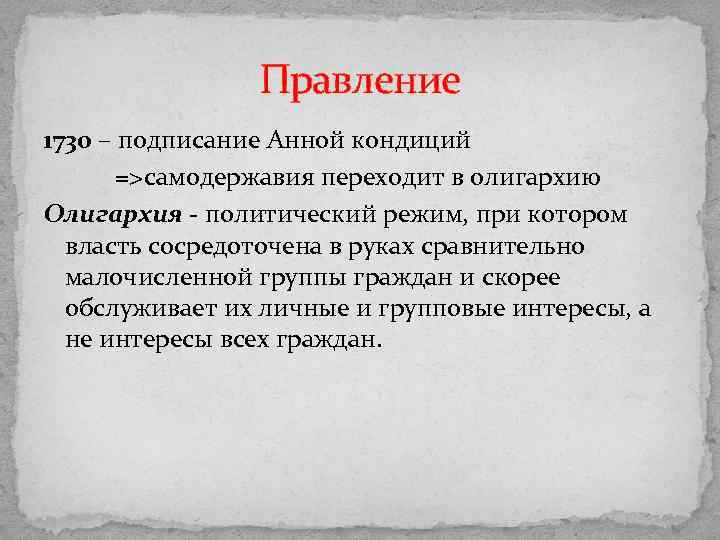 Правление

1730 – подписание Анной кондиций
=>самодержавия переходит в олигархию

Олигархия - политический режим, при котором власть сосредоточена в руках сравнительно малочисленной группы граждан и скорее обслуживает их личные и групповые интересы, а не интересы всех граждан.